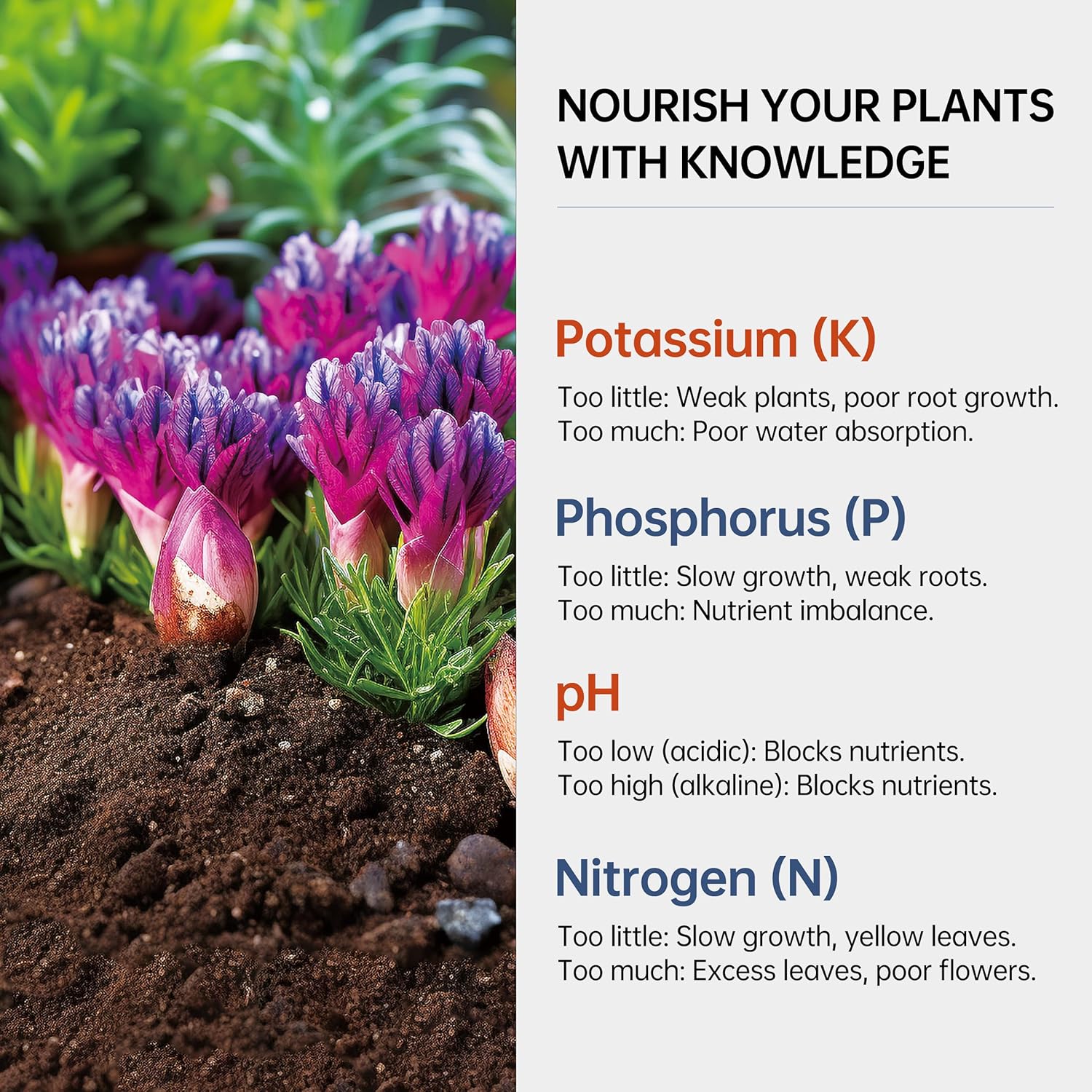 NOURISH YOUR PLANTS WITH KNOWLEDGE

Potassium (K)

Too little: Weak plants, poor root growth.
Too much: Poor water absorption.

Phosphorus (P)

Too little: Slow growth, weak roots.
Too much: Nutrient imbalance.

pH

Too low (acidic): Blocks nutrients.
Too high (alkaline): Blocks nutrients.

Nitrogen (N)

Too little: Slow growth, yellow leaves.
Too much: Excess leaves, poor flowers.